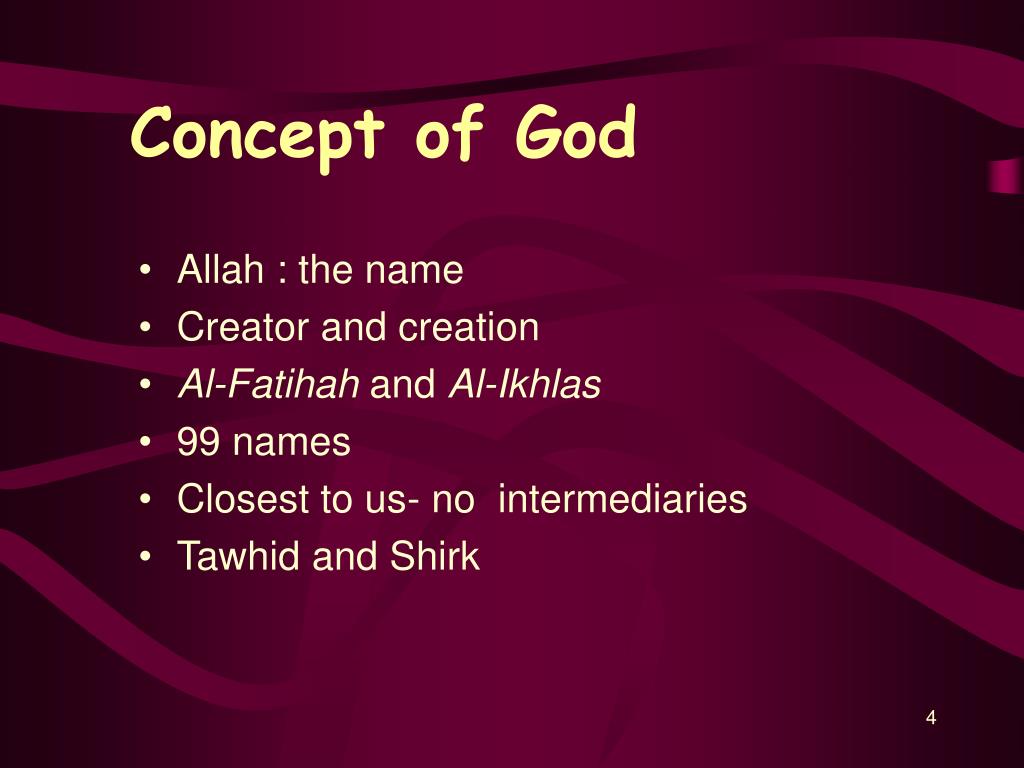 Concept of God

• Allah : the name
• Creator and creation
• Al-Fatihah and Al-Ikhlas
• 99 names
• Closest to us- no intermediaries
• Tawhid and Shirk

4